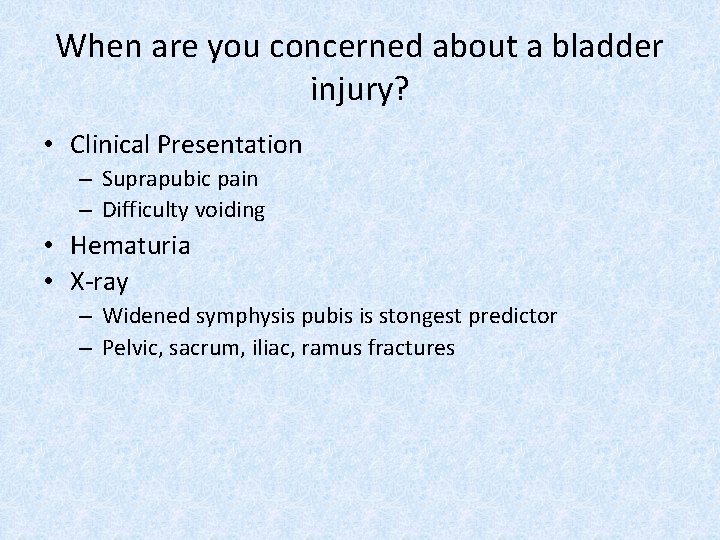 When are you concerned about a bladder injury?

• Clinical Presentation
  – Suprapubic pain
  – Difficulty voiding
• Hematuria
• X-ray
  – Widened symphysis pubis is stongest predictor
  – Pelvic, sacrum, iliac, ramus fractures